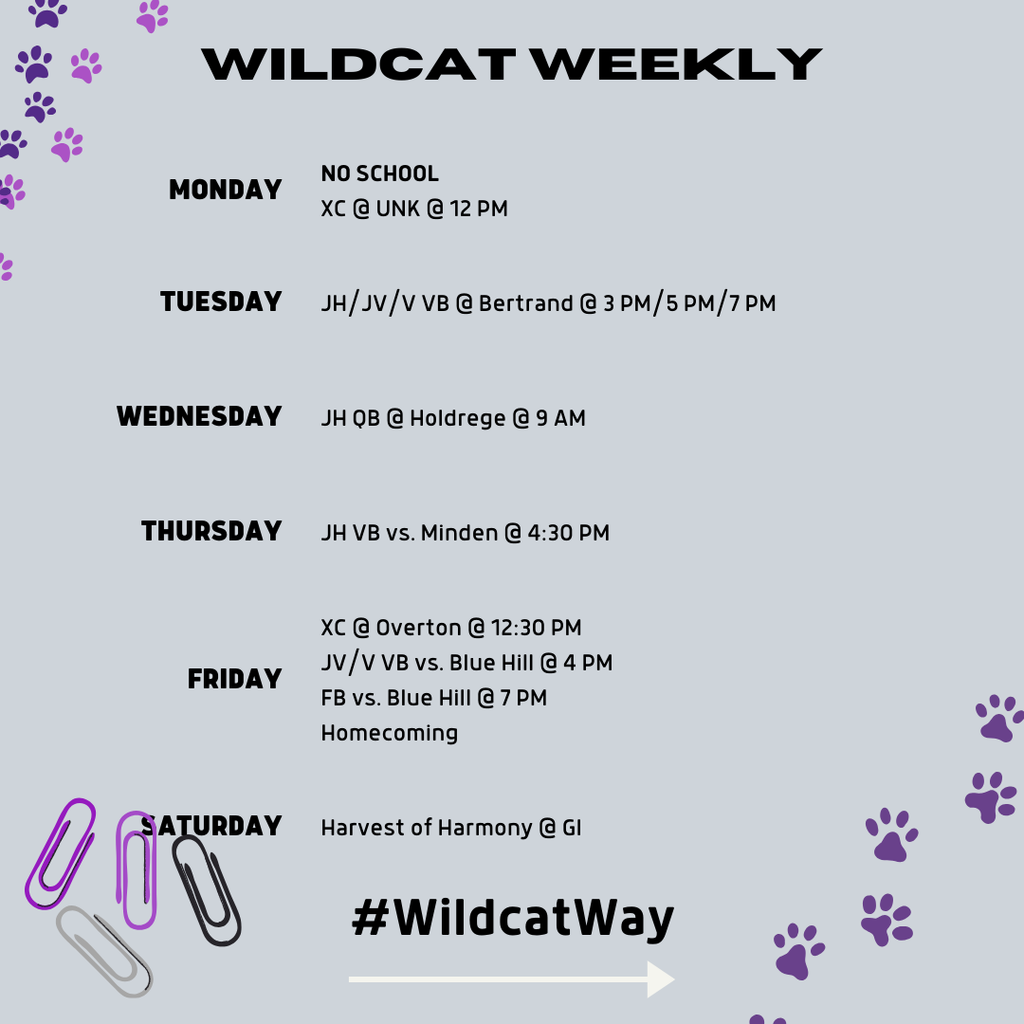 WILDCAT WEEKLY

MONDAY
NO SCHOOL
XC @ UNK @ 12 PM

TUESDAY
JH/JV/V VB @ Bertrand @ 3 PM/5 PM/7 PM

WEDNESDAY
JH QB @ Holdrege @ 9 AM

THURSDAY
JH VB vs. Minden @ 4:30 PM

FRIDAY
XC @ Overton @ 12:30 PM
JV/V VB vs. Blue Hill @ 4 PM
FB vs. Blue Hill @ 7 PM
Homecoming

SATURDAY
Harvest of Harmony @ GI

#WildcatWay